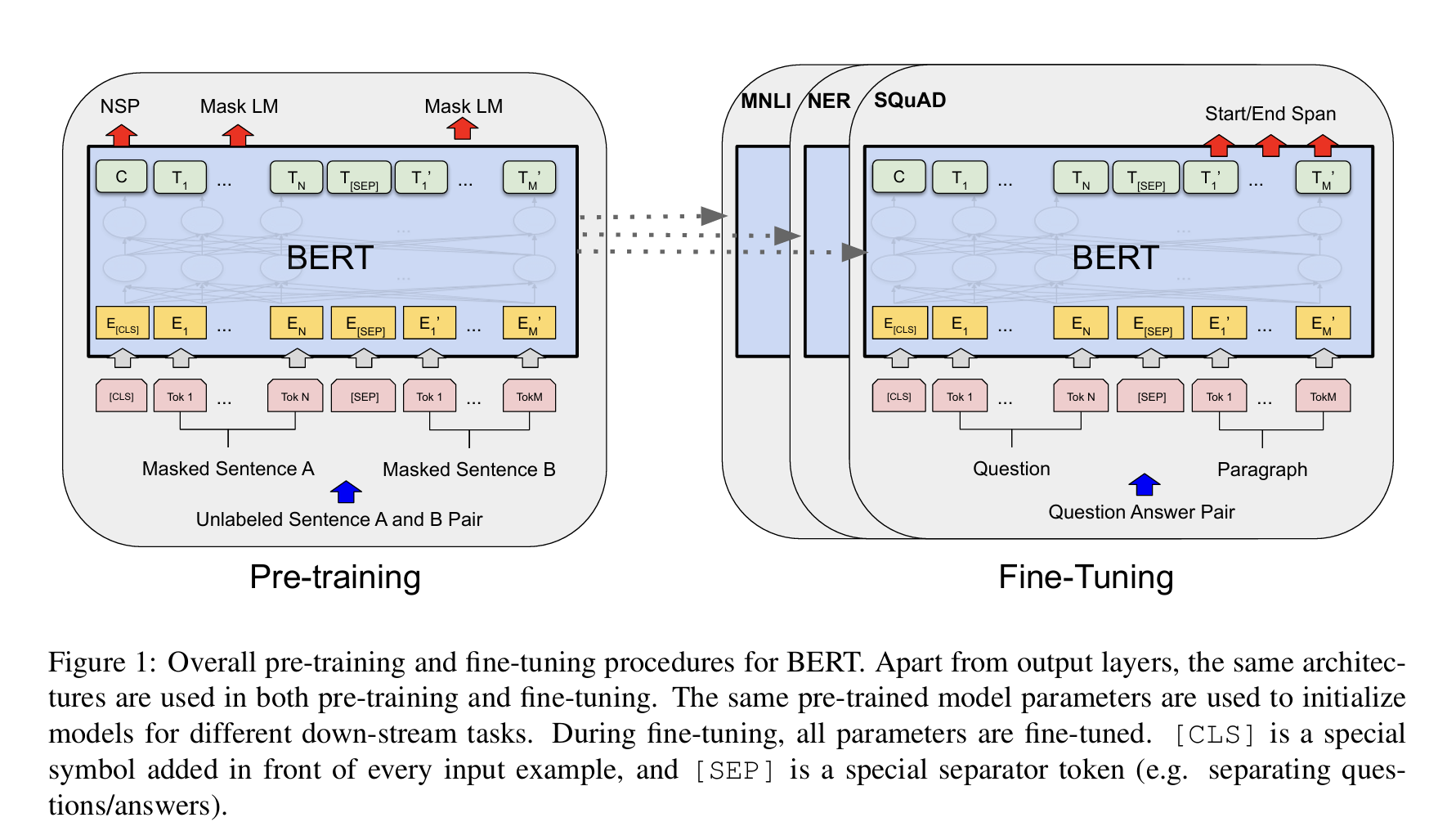 NSP Mask LM Mask LM

C $T_1$ ... $T_N$ $T_{[SEP]}$ $T_1'$ ... $T_M'$

BERT

$E_{[CLS]}$ $E_1$ ... $E_N$ $E_{[SEP]}$ $E_1'$ ... $E_M'$

[CLS] Tok 1 ... Tok N [SEP] Tok 1 ... TokM

Masked Sentence A Masked Sentence B

Unlabeled Sentence A and B Pair

Pre-training

MNLI NER SQuAD

Start/End Span

C $T_1$ ... $T_N$ $T_{[SEP]}$ $T_1'$ ... $T_M'$

BERT

$E_{[CLS]}$ $E_1$ ... $E_N$ $E_{[SEP]}$ $E_1'$ ... $E_M'$

[CLS] Tok 1 ... Tok N [SEP] Tok 1 ... TokM

Question Paragraph

Question Answer Pair

Fine-Tuning

Figure 1: Overall pre-training and fine-tuning procedures for BERT. Apart from output layers, the same architectures are used in both pre-training and fine-tuning. The same pre-trained model parameters are used to initialize models for different down-stream tasks. During fine-tuning, all parameters are fine-tuned. [CLS] is a special symbol added in front of every input example, and [SEP] is a special separator token (e.g. separating questions/answers).